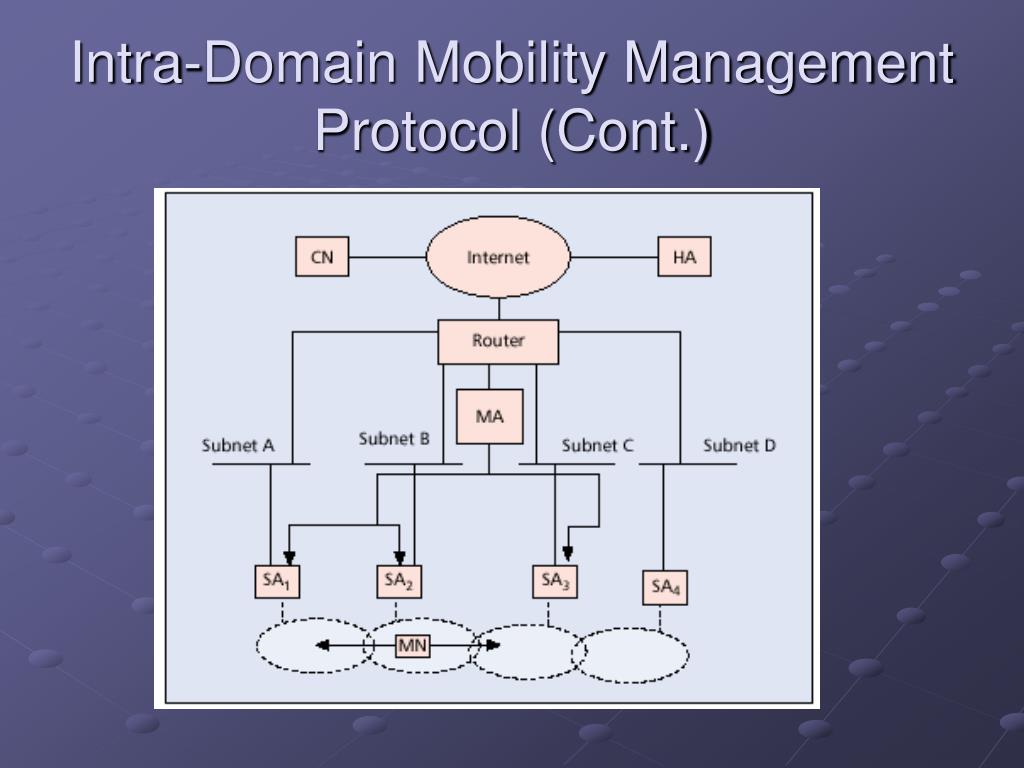 Intra-Domain Mobility Management Protocol (Cont.)

CN

Internet

HA

Router

MA

Subnet A

Subnet B

Subnet C

Subnet D

$SA_1$

$SA_2$

$SA_3$

$SA_4$

MN